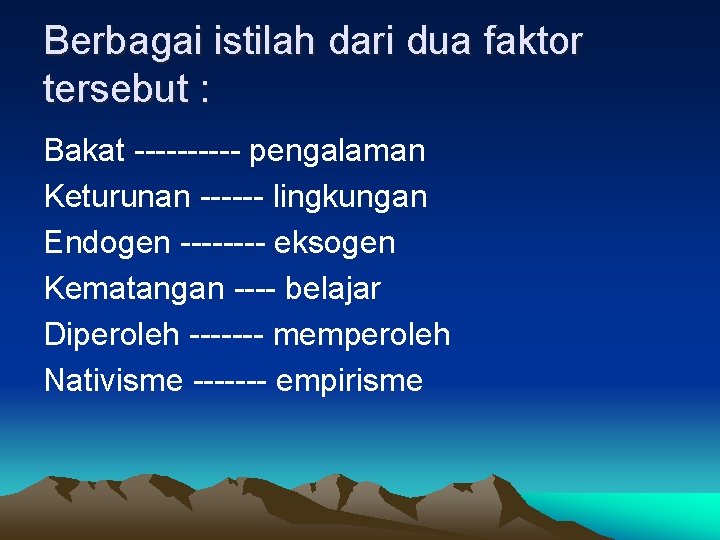 Berbagai istilah dari dua faktor tersebut :

Bakat ---------- pengalaman
Keturunan ------ lingkungan
Endogen -------- eksogen
Kematangan ---- belajar
Diperoleh ------- memperoleh
Nativisme ------- empirisme